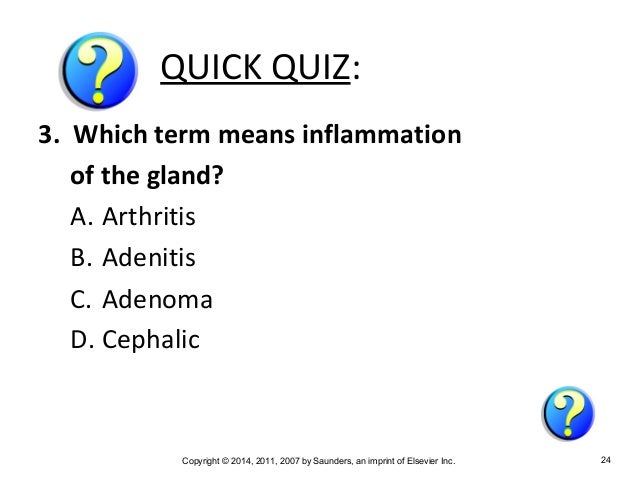 QUICK QUIZ:

3. Which term means inflammation of the gland?

A. Arthritis

B. Adenitis

C. Adenoma

D. Cephalic

Copyright © 2014, 2011, 2007 by Saunders, an imprint of Elsevier Inc.

24